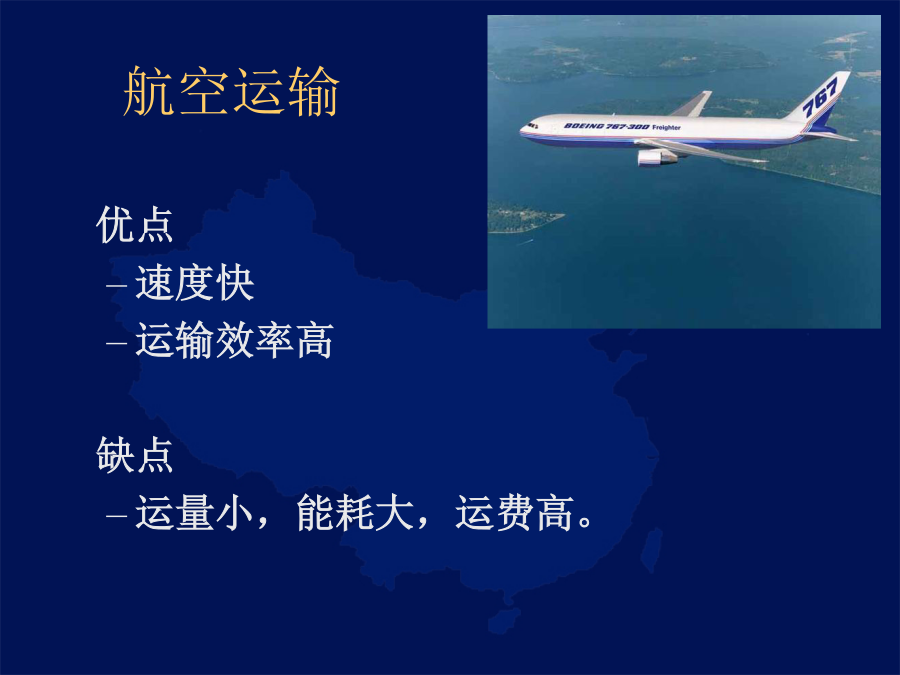 航空运输

BOEING 767-300 Freighter

767

优点
– 速度快
– 运输效率高

缺点
– 运量小，能耗大，运费高。